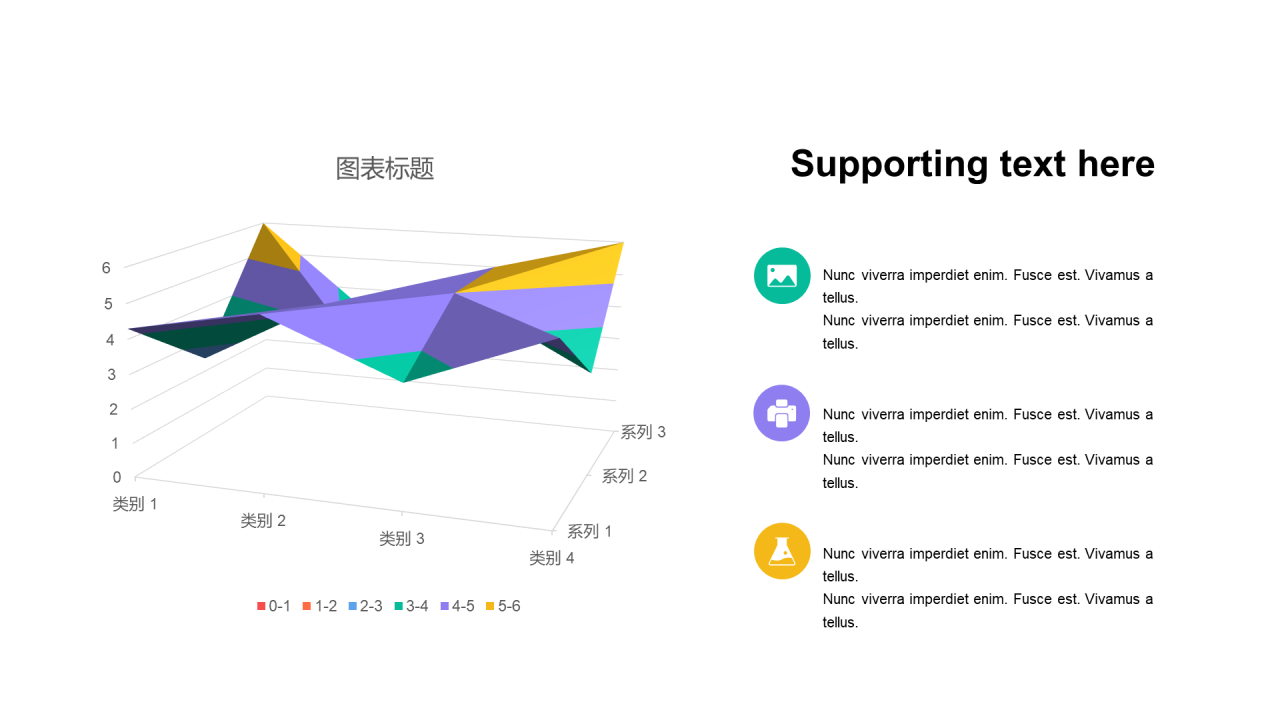 图表标题

6
5
4
3
2
1
0

类别 1
类别 2
类别 3
类别 4

系列 3
系列 2
系列 1

0-1 1-2 2-3 3-4 4-5 5-6

Supporting text here

Nunc viverra imperdiet enim. Fusce est. Vivamus a tellus.
Nunc viverra imperdiet enim. Fusce est. Vivamus a tellus.

Nunc viverra imperdiet enim. Fusce est. Vivamus a tellus.
Nunc viverra imperdiet enim. Fusce est. Vivamus a tellus.

Nunc viverra imperdiet enim. Fusce est. Vivamus a tellus.
Nunc viverra imperdiet enim. Fusce est. Vivamus a tellus.